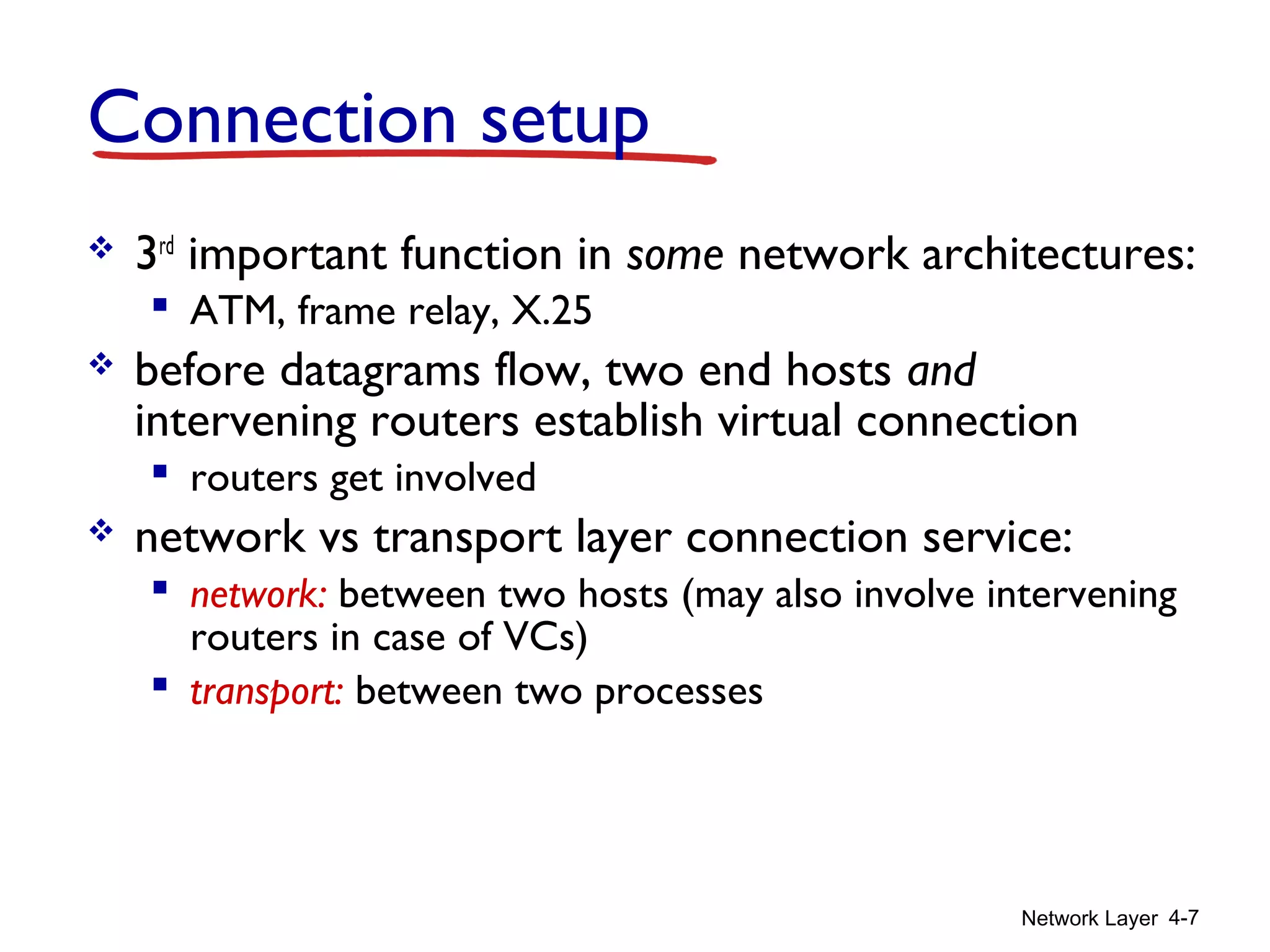 Connection setup

❖ 3rd important function in some network architectures:
▪ ATM, frame relay, X.25

❖ before datagrams flow, two end hosts and intervening routers establish virtual connection
▪ routers get involved

❖ network vs transport layer connection service:
▪ network: between two hosts (may also involve intervening routers in case of VCs)
▪ transport: between two processes

Network Layer 4-7